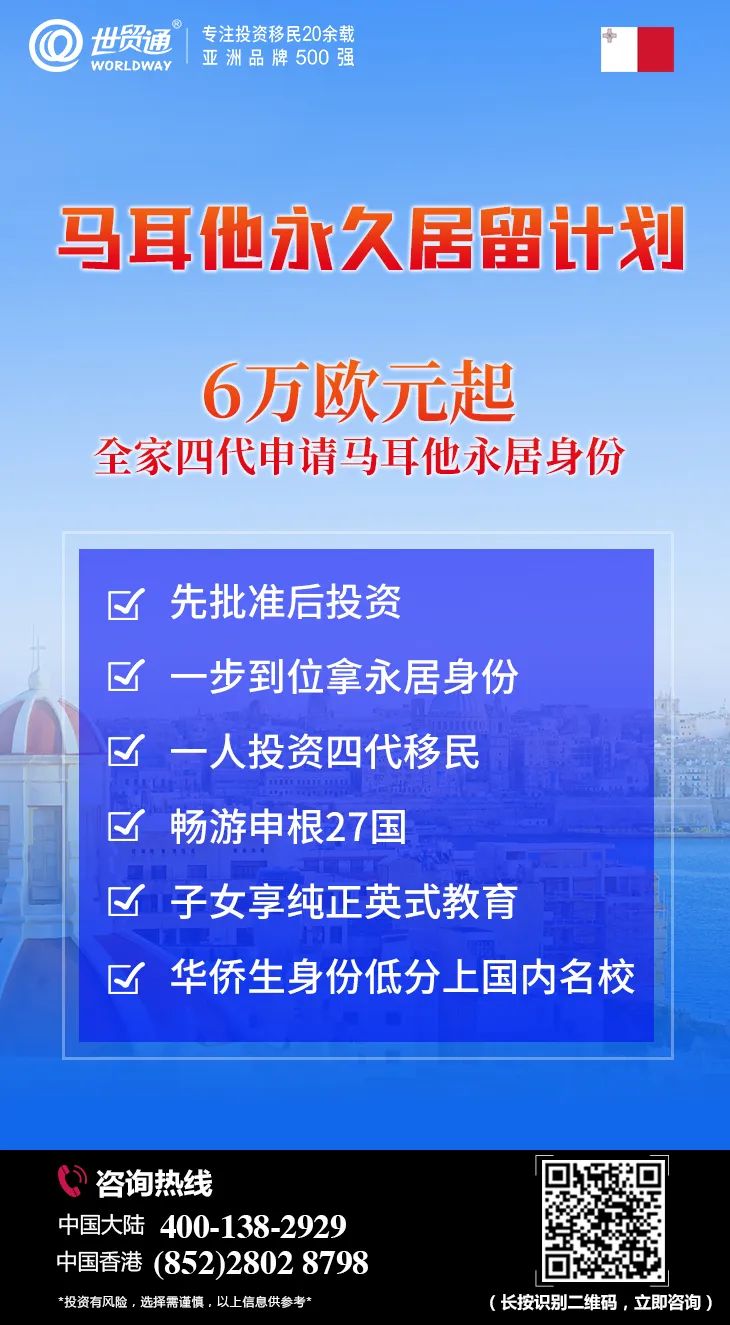 世贸通®
WORLDWAY
专注投资移民20余载
亚洲品牌500强

马耳他永久居留计划

6万欧元起
全家四代申请马耳他永居身份

先批准后投资
一步到位拿永居身份
一人投资四代移民
畅游申根27国
子女享纯正英式教育
华侨生身份低分上国内名校

咨询热线
中国大陆 400-138-2929
中国香港 (852)2802 8798
*投资有风险，选择需谨慎，以上信息供参考*
（长按识别二维码，立即咨询）